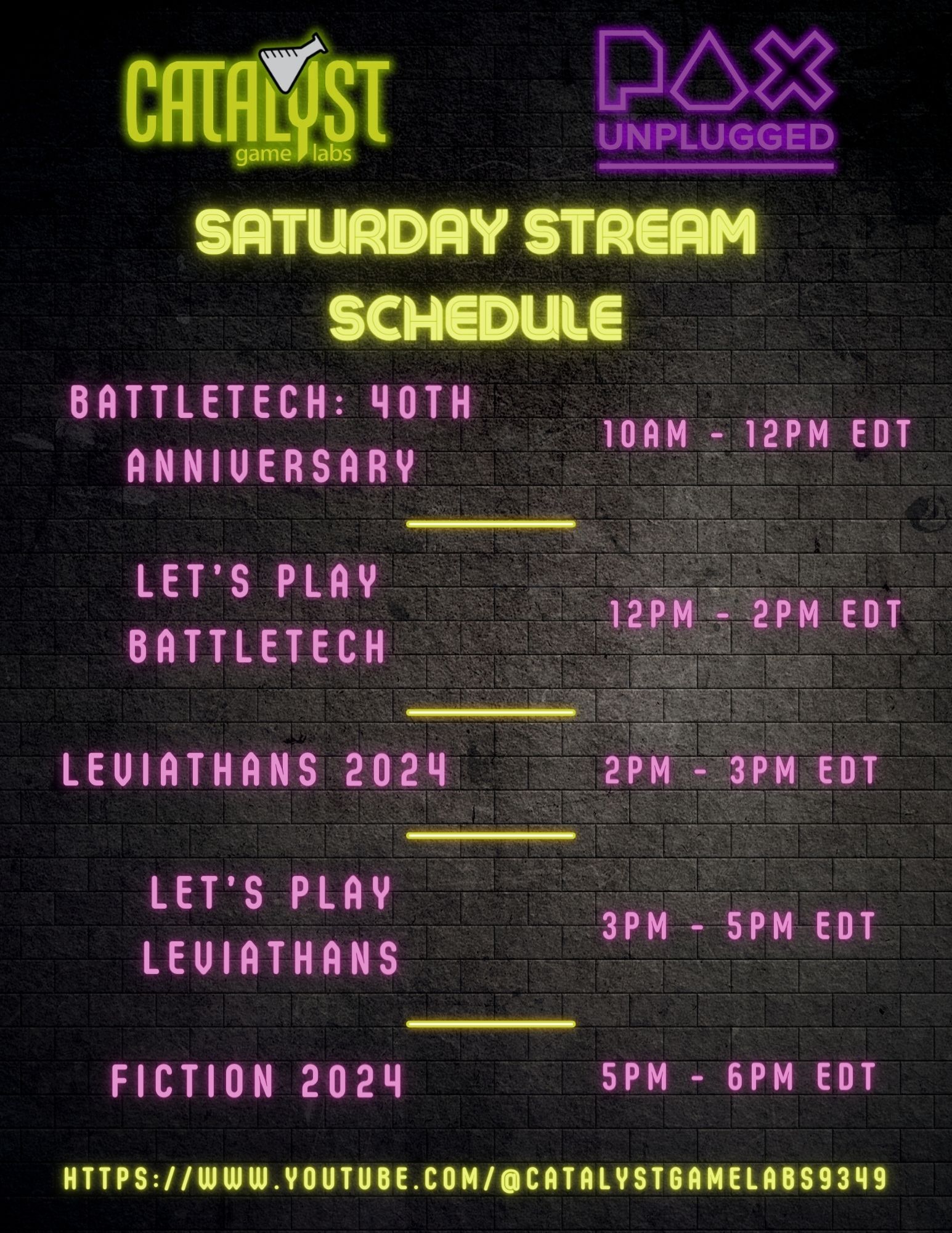 CATALYST
game labs

PAX
UNPLUGGED

SATURDAY STREAM SCHEDULE

BATTLETECH: 40TH ANNIVERSARY 10AM - 12PM EDT

LET'S PLAY BATTLETECH 12PM - 2PM EDT

LEVIATHANS 2024 2PM - 3PM EDT

LET'S PLAY LEVIATHANS 3PM - 5PM EDT

FICTION 2024 5PM - 6PM EDT

HTTPS://WWW.YOUTUBE.COM/@CATALYSTGAMELABS9349